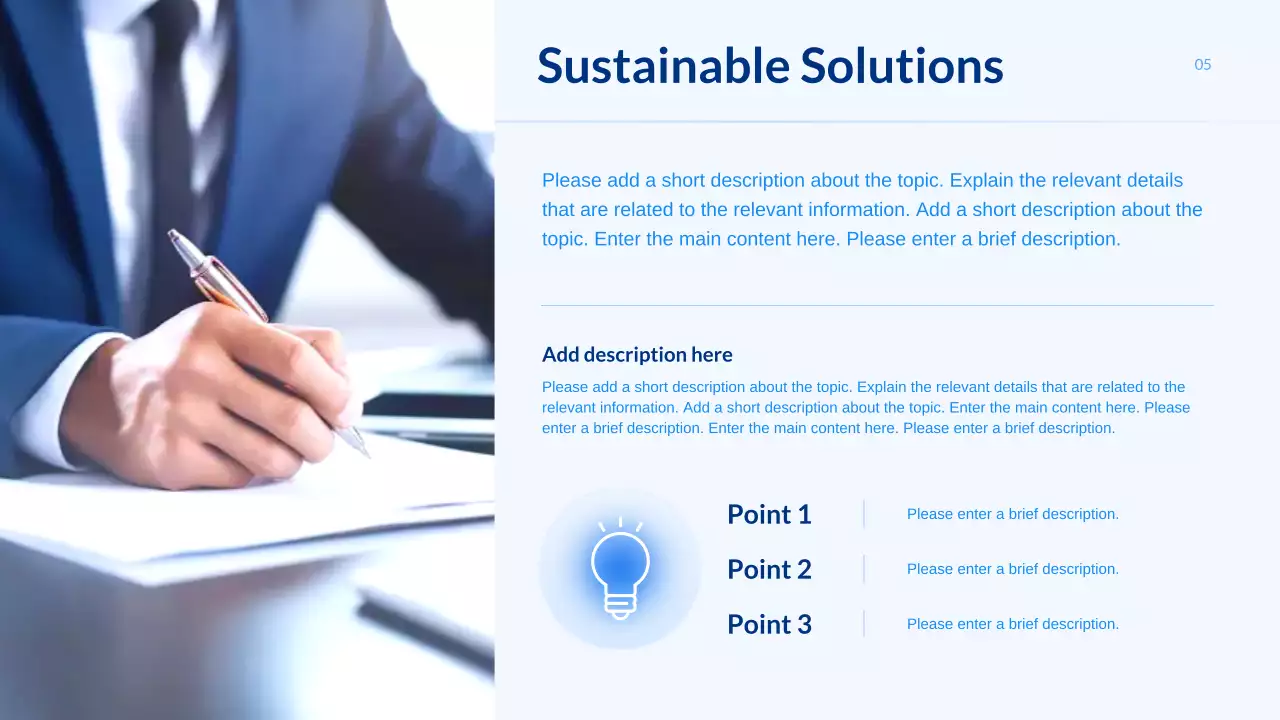 Sustainable Solutions

05

Please add a short description about the topic. Explain the relevant details that are related to the relevant information. Add a short description about the topic. Enter the main content here. Please enter a brief description.

Add description here

Please add a short description about the topic. Explain the relevant details that are related to the relevant information. Add a short description about the topic. Enter the main content here. Please enter a brief description. Enter the main content here. Please enter a brief description.

Point 1 Please enter a brief description.

Point 2 Please enter a brief description.

Point 3 Please enter a brief description.